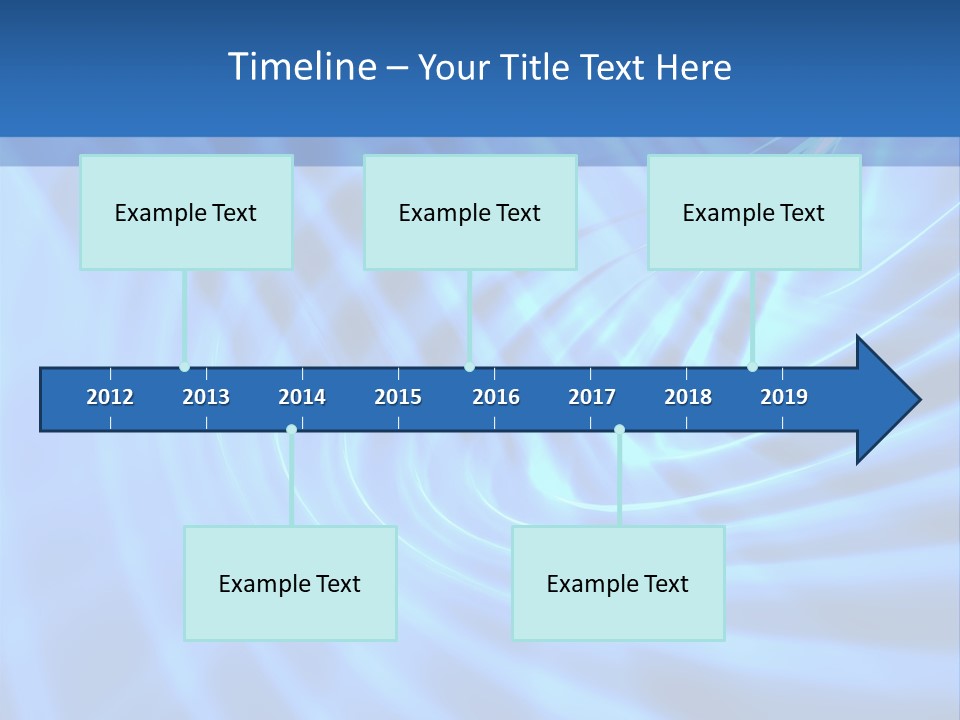 Timeline – Your Title Text Here

Example Text

Example Text

Example Text

2012 2013 2014 2015 2016 2017 2018 2019

Example Text

Example Text